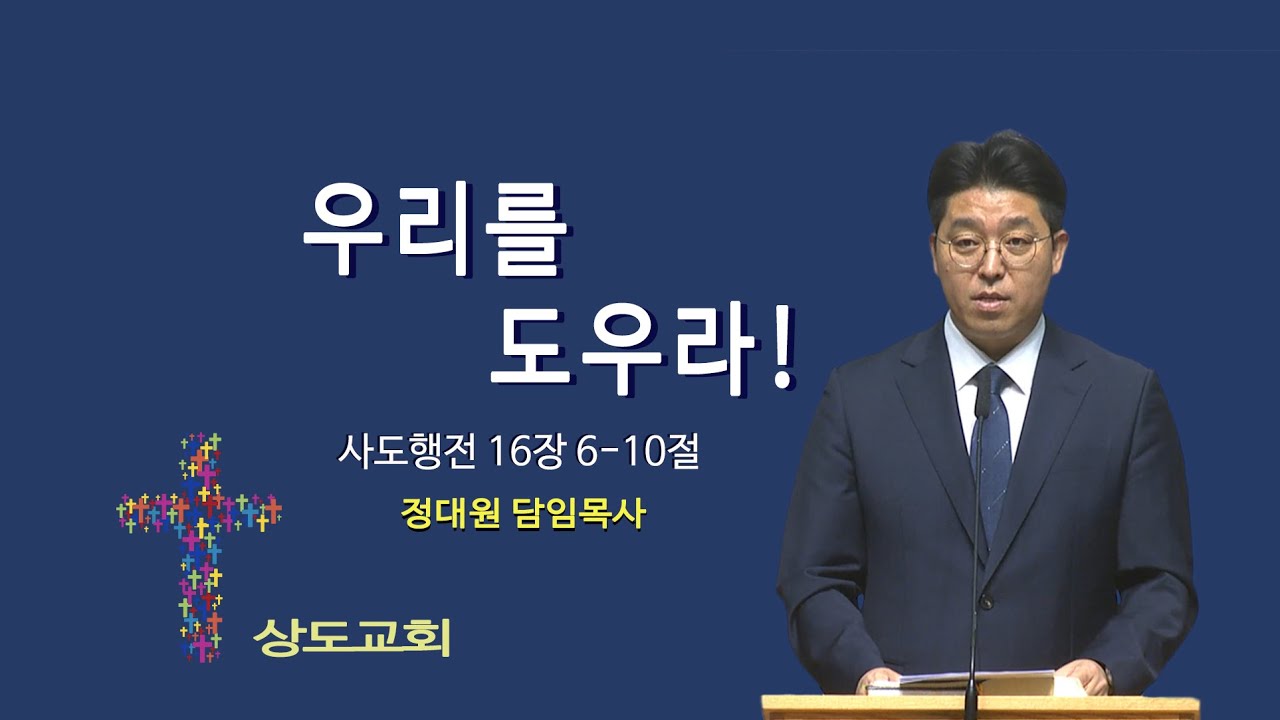 우리를
도우라!

사도행전 16장 6-10절

정대원 담임목사

상도교회